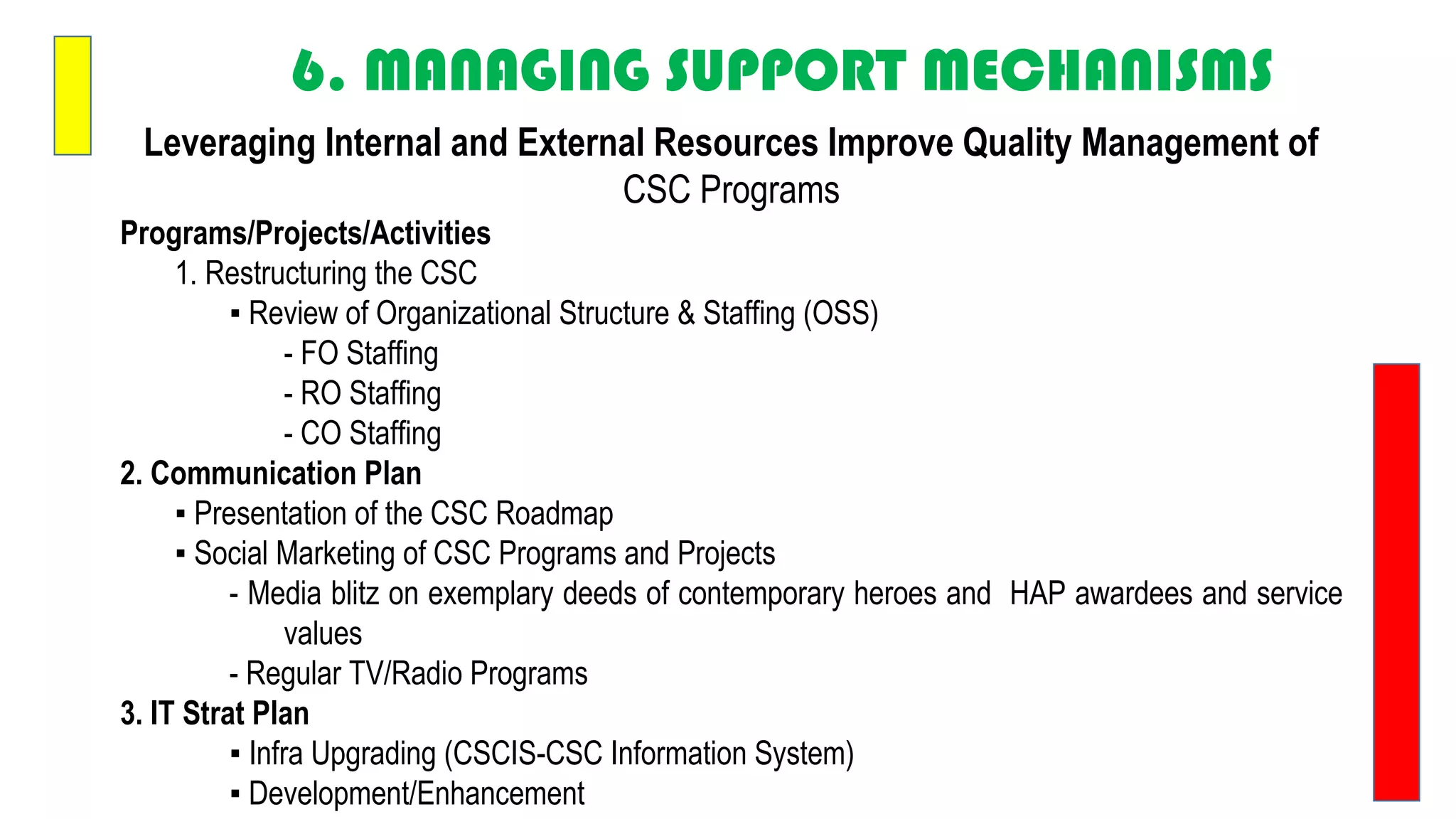 6. MANAGING SUPPORT MECHANISMS

Leveraging Internal and External Resources Improve Quality Management of CSC Programs

Programs/Projects/Activities

1. Restructuring the CSC

▪ Review of Organizational Structure & Staffing (OSS)

- FO Staffing
- RO Staffing
- CO Staffing

2. Communication Plan

▪ Presentation of the CSC Roadmap
▪ Social Marketing of CSC Programs and Projects

- Media blitz on exemplary deeds of contemporary heroes and HAP awardees and service values
- Regular TV/Radio Programs

3. IT Strat Plan

▪ Infra Upgrading (CSCIS-CSC Information System)
▪ Development/Enhancement